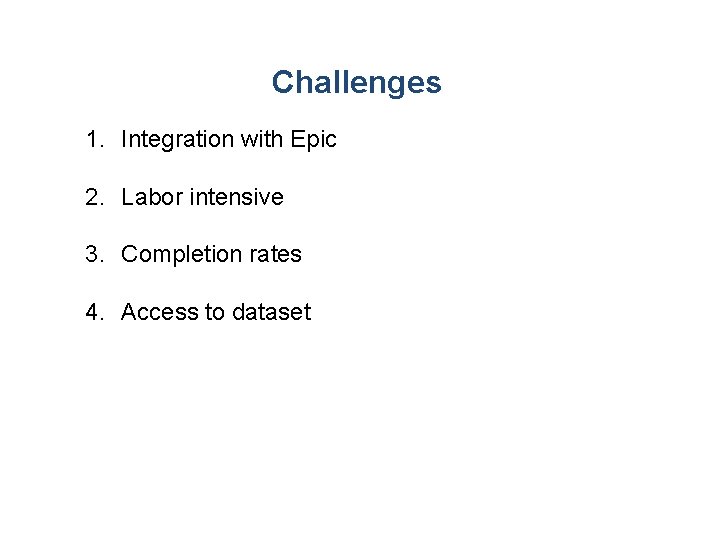 Challenges

1. Integration with Epic

2. Labor intensive

3. Completion rates

4. Access to dataset